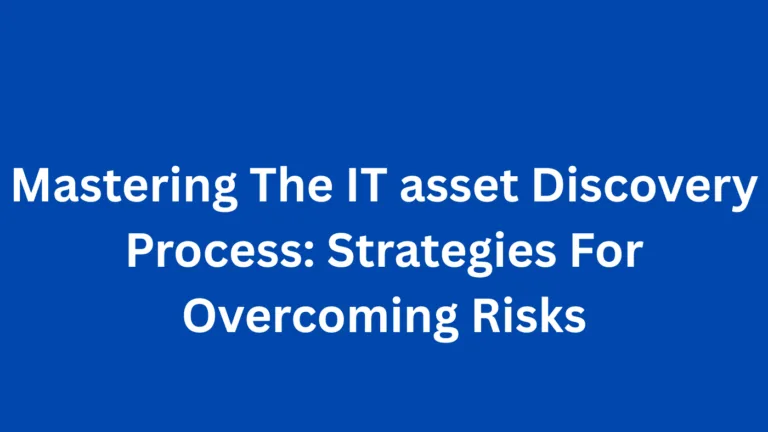 Mastering The IT asset Discovery Process: Strategies For Overcoming Risks